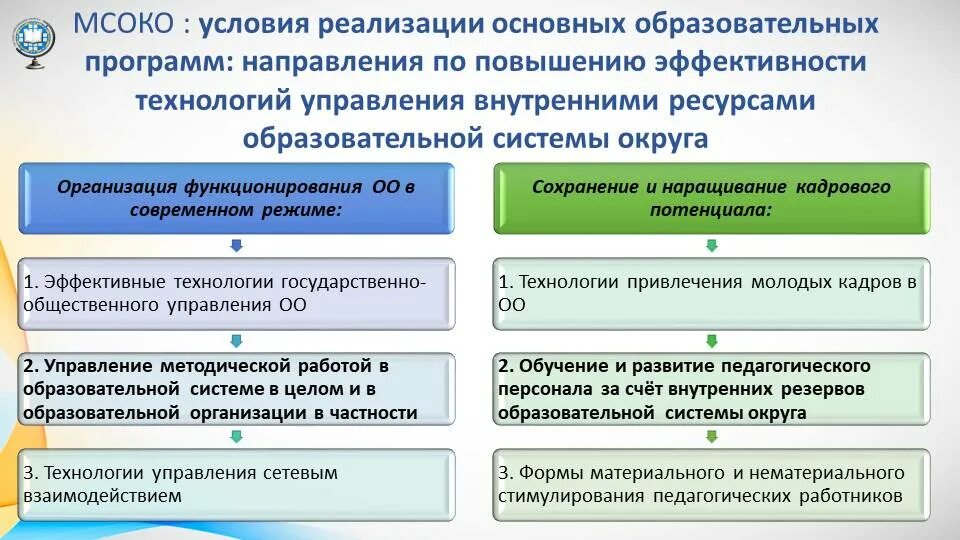 МСОКО : условия реализации основных образовательных программ: направления по повышению эффективности технологий управления внутренними ресурсами образовательной системы округа

Организация функционирования ОО в современном режиме:

1. Эффективные технологии государственно-общественного управления ОО

2. Управление методической работой в образовательной системе в целом и в образовательной организации в частности

3. Технологии управления сетевым взаимодействием

Сохранение и наращивание кадрового потенциала:

1. Технологии привлечения молодых кадров в ОО

2. Обучение и развитие педагогического персонала за счёт внутренних резервов образовательной системы округа

3. Формы материального и нематериального стимулирования педагогических работников